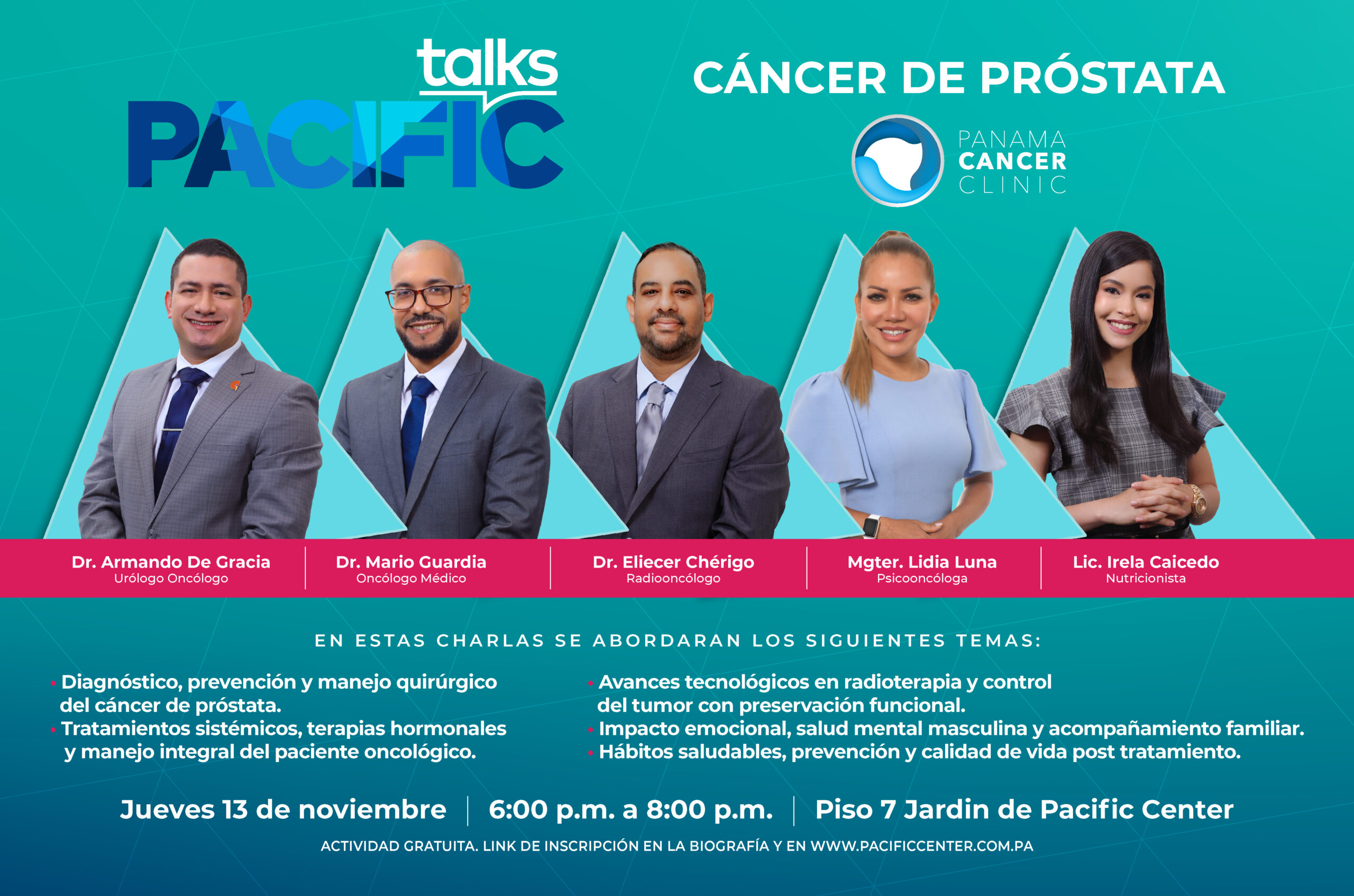 talks
PACIFIC

CÁNCER DE PRÓSTATA

PANAMA
CANCER
CLINIC

Dr. Armando De Gracia
Urólogo Oncólogo

Dr. Mario Guardia
Oncólogo Médico

Dr. Eliecer Chérigo
Radiooncólogo

Mgter. Lidia Luna
Psicooncóloga

Lic. Irela Caicedo
Nutricionista

EN ESTAS CHARLAS SE ABORDARAN LOS SIGUIENTES TEMAS:

• Diagnóstico, prevención y manejo quirúrgico del cáncer de próstata.
• Tratamientos sistémicos, terapias hormonales y manejo integral del paciente oncológico.

• Avances tecnológicos en radioterapia y control del tumor con preservación funcional.
• Impacto emocional, salud mental masculina y acompañamiento familiar.
• Hábitos saludables, prevención y calidad de vida post tratamiento.

Jueves 13 de noviembre | 6:00 p.m. a 8:00 p.m. | Piso 7 Jardin de Pacific Center

ACTIVIDAD GRATUITA. LINK DE INSCRIPCIÓN EN LA BIOGRAFÍA Y EN WWW.PACIFICCENTER.COM.PA